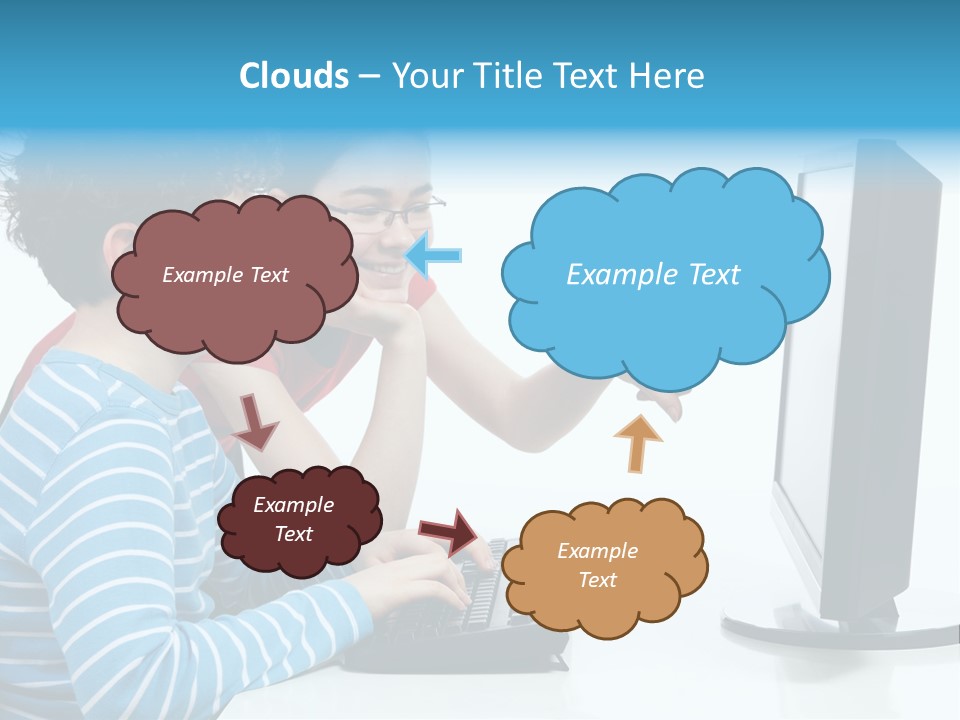 Clouds – Your Title Text Here

Example Text

Example Text

Example Text

Example Text